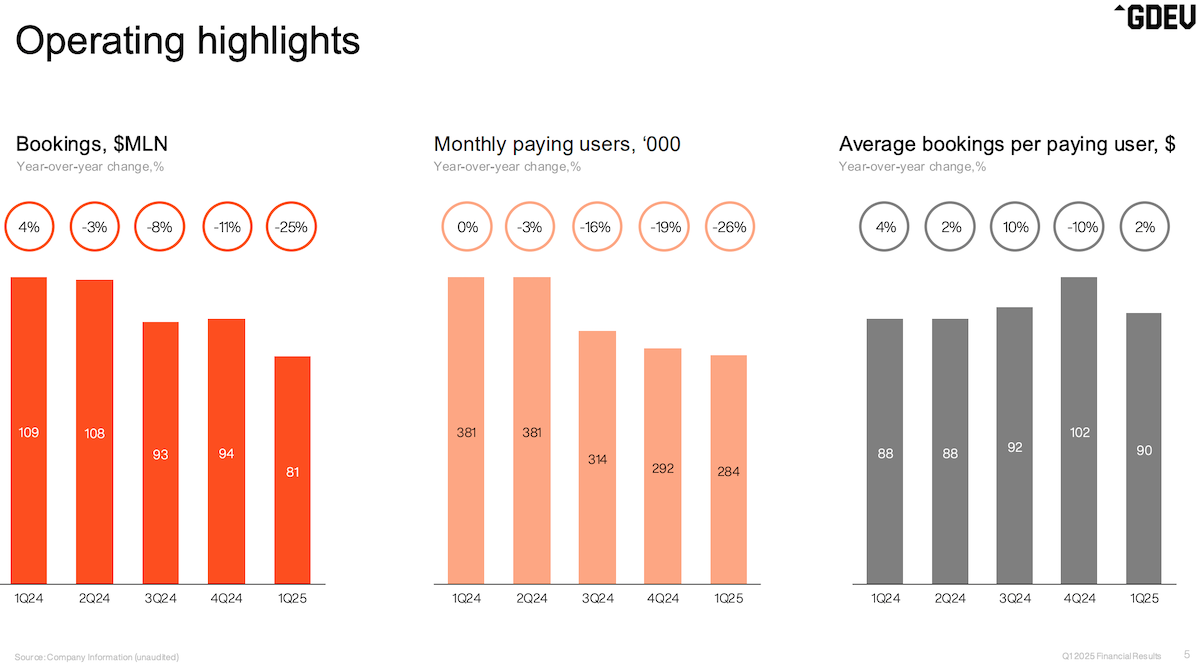 GDEV

Operating highlights

Bookings, $MLN
Year-over-year change,%

4% -3% -8% -11% -25%

109 108 93 94 81

1Q24 2Q24 3Q24 4Q24 1Q25

Monthly paying users, ‘000
Year-over-year change,%

0% -3% -16% -19% -26%

381 381 314 292 284

1Q24 2Q24 3Q24 4Q24 1Q25

Average bookings per paying user, $
Year-over-year change,%

4% 2% 10% -10% 2%

88 88 92 102 90

1Q24 2Q24 3Q24 4Q24 1Q25

Source: Company Information (unaudited)

Q1 2025 Financial Results 5